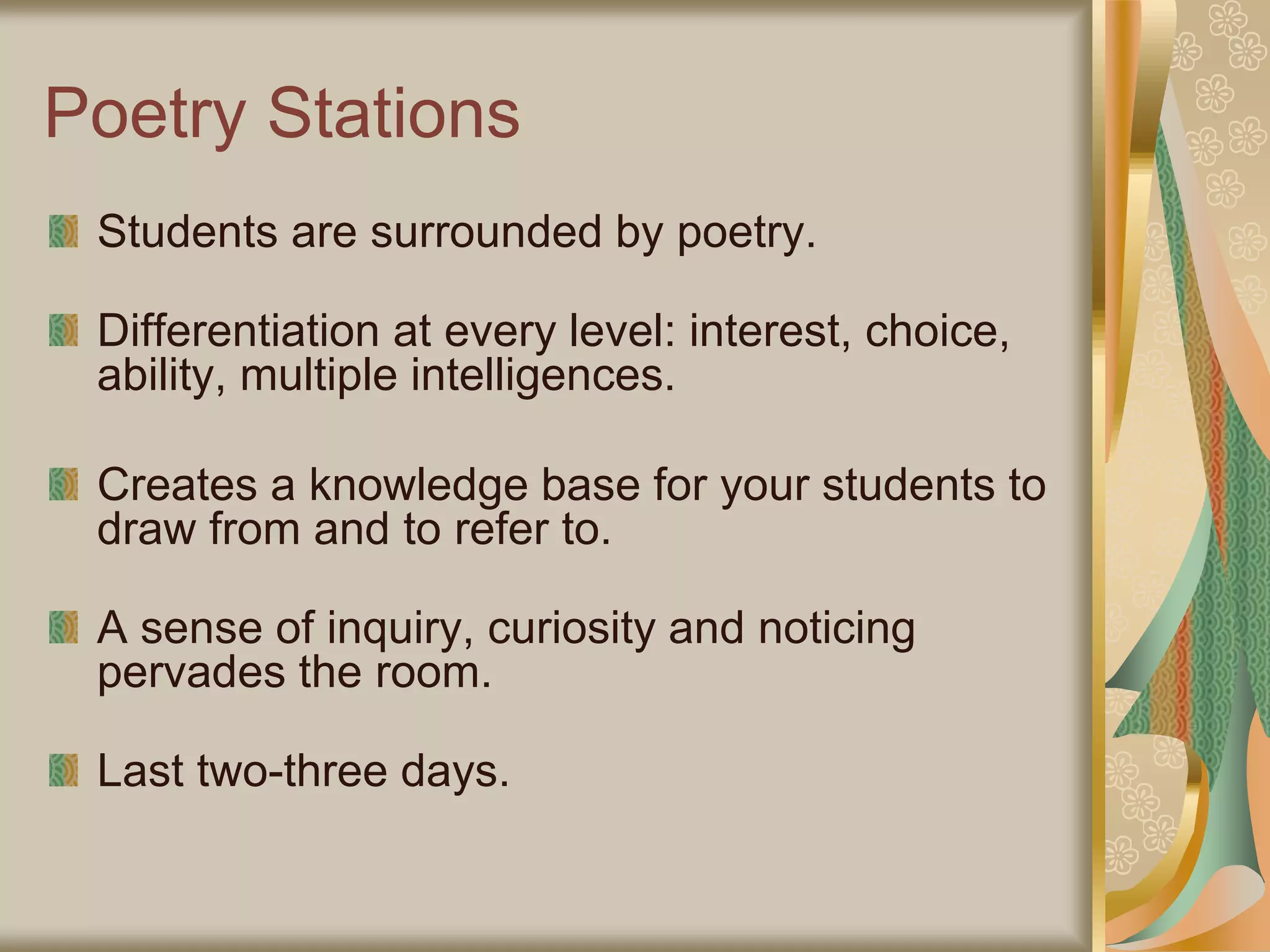 Poetry Stations

Students are surrounded by poetry.

Differentiation at every level: interest, choice, ability, multiple intelligences.

Creates a knowledge base for your students to draw from and to refer to.

A sense of inquiry, curiosity and noticing pervades the room.

Last two-three days.